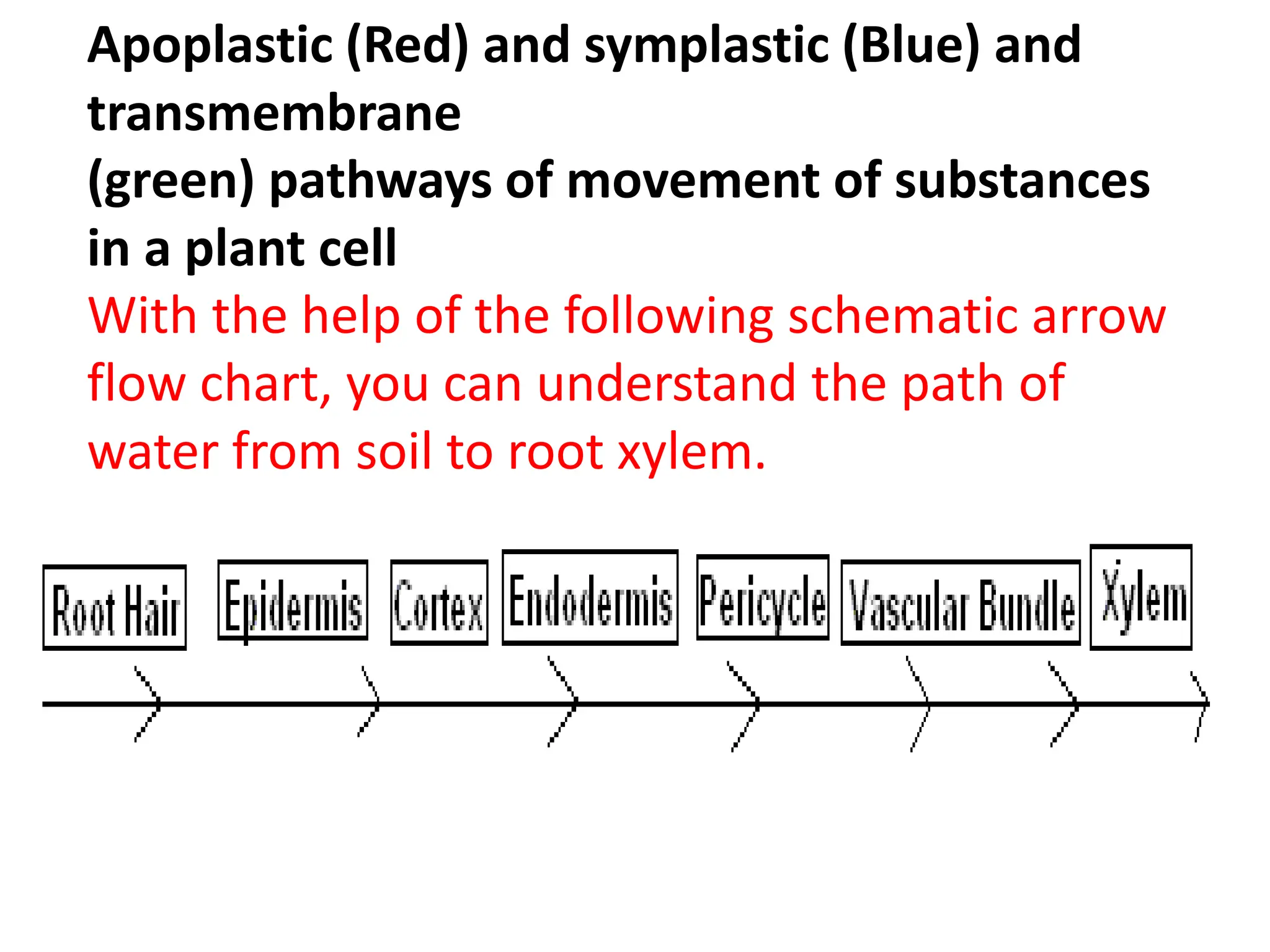 Apoplastic (Red) and symplastic (Blue) and transmembrane
(green) pathways of movement of substances in a plant cell

With the help of the following schematic arrow flow chart, you can understand the path of water from soil to root xylem.

Root Hair

Epidermis

Cortex

Endodermis

Pericycle

Vascular Bundle

Xylem